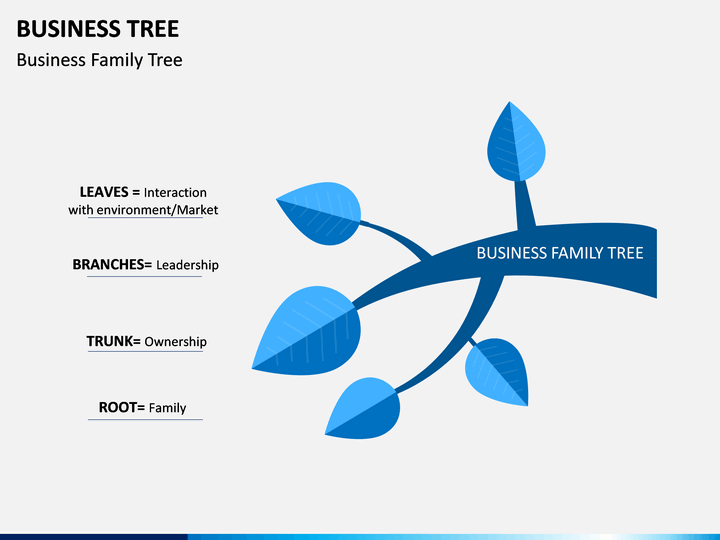 BUSINESS TREE
Business Family Tree

LEAVES = Interaction with environment/Market

BRANCHES= Leadership

TRUNK= Ownership

ROOT= Family

BUSINESS FAMILY TREE